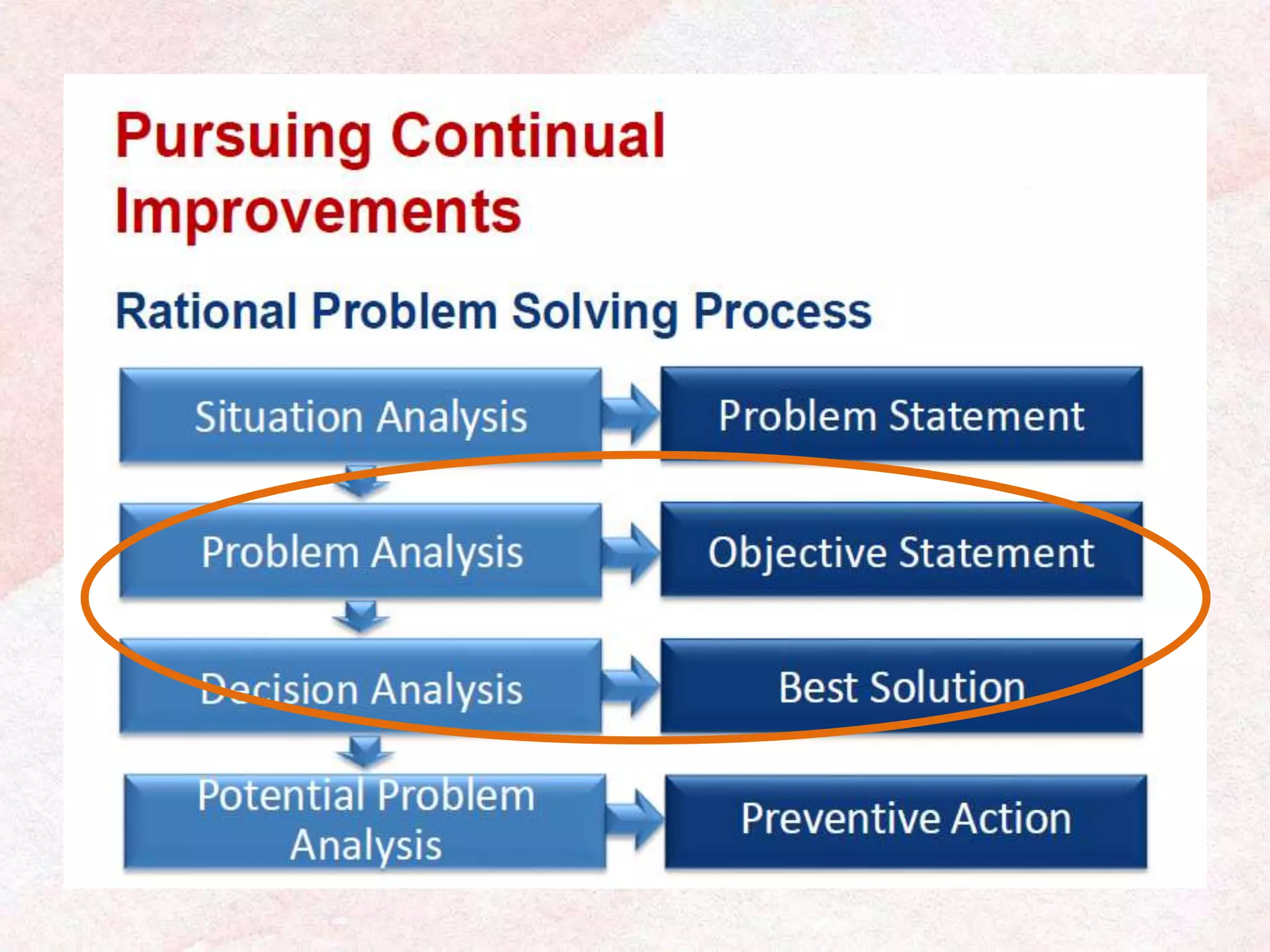 Pursuing Continual Improvements

Rational Problem Solving Process

Situation Analysis

Problem Statement

Problem Analysis

Objective Statement

Decision Analysis

Best Solution

Potential Problem Analysis

Preventive Action